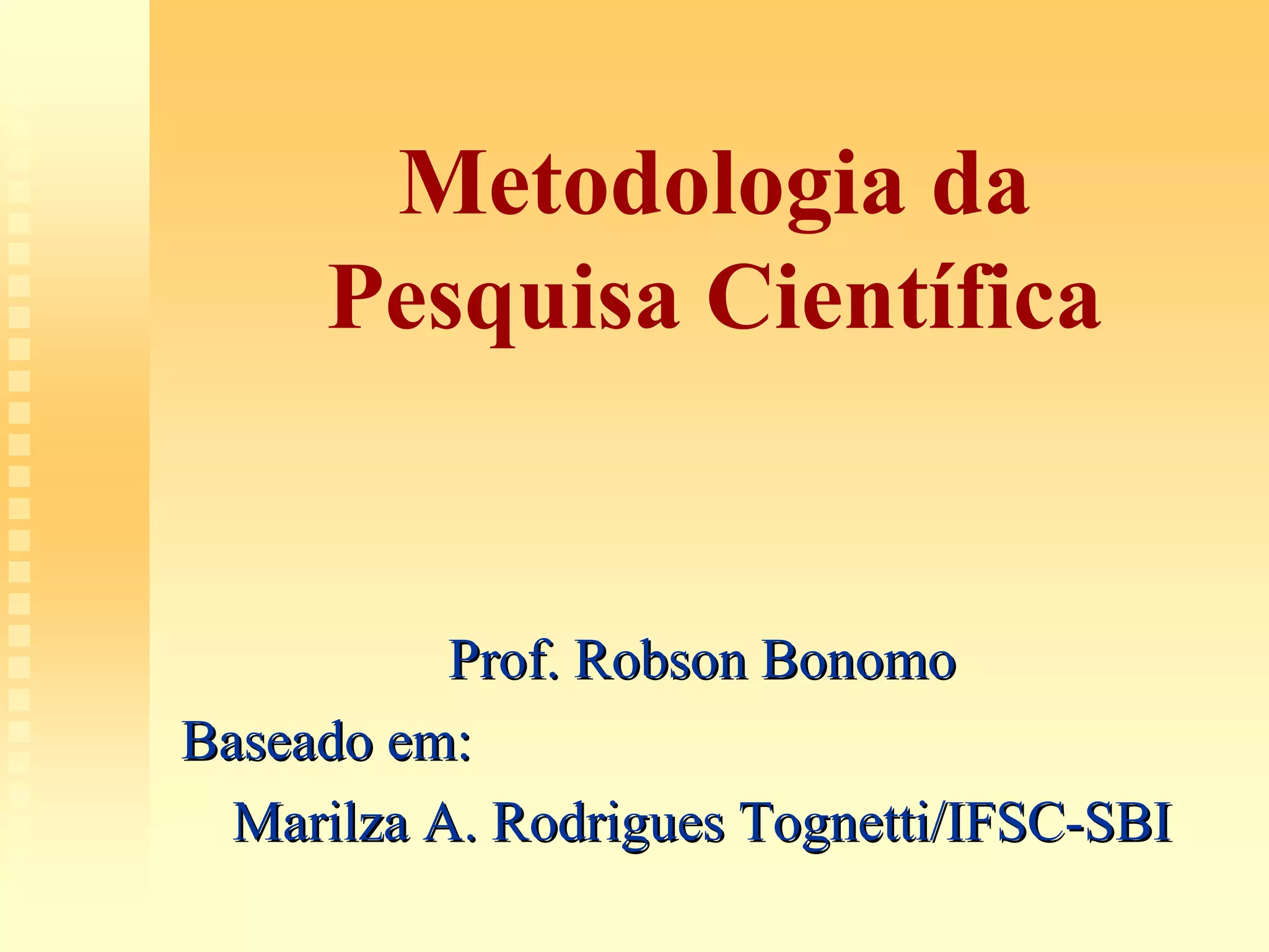 Metodologia da Pesquisa Científica

Prof. Robson Bonomo

Baseado em:

Marilza A. Rodrigues Tognetti/IFSC-SBI